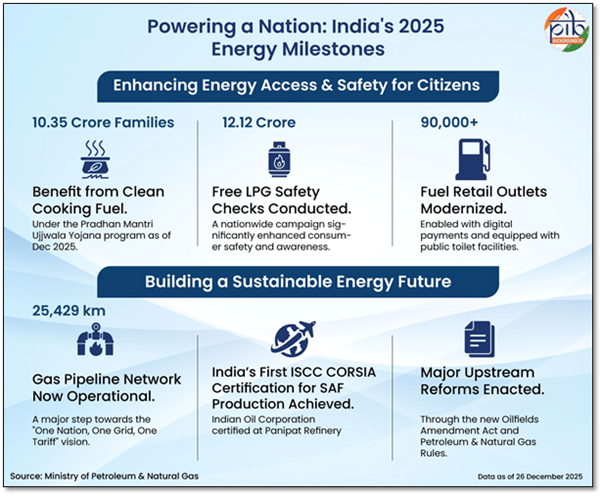 Powering a Nation: India's 2025 Energy Milestones

pib BACKGROUNDERS

Enhancing Energy Access & Safety for Citizens

10.35 Crore Families

Benefit from Clean Cooking Fuel.

Under the Pradhan Mantri Ujjwala Yojana program as of Dec 2025.

12.12 Crore

Free LPG Safety Checks Conducted.

A nationwide campaign significantly enhanced consumer safety and awareness.

90,000+

Fuel Retail Outlets Modernized.

Enabled with digital payments and equipped with public toilet facilities.

Building a Sustainable Energy Future

25,429 km

Gas Pipeline Network Now Operational.

A major step towards the "One Nation, One Grid, One Tariff" vision.

India's First ISCC CORSIA Certification for SAF Production Achieved.

Indian Oil Corporation certified at Panipat Refinery

Major Upstream Reforms Enacted.

Through the new Oilfields Amendment Act and Petroleum & Natural Gas Rules.

Source: Ministry of Petroleum & Natural Gas

Data as of 26 December 2025